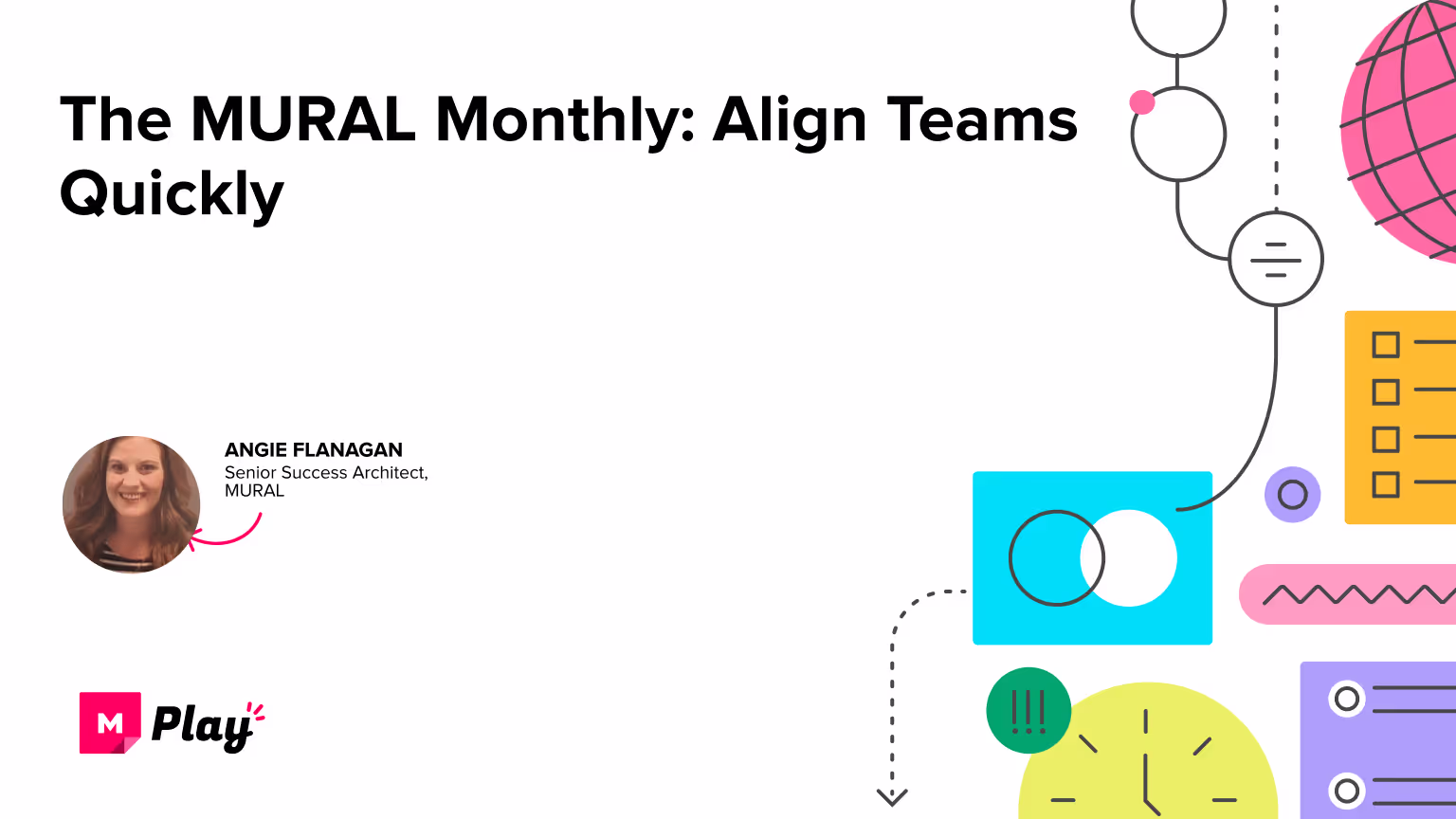 The MURAL Monthly: Align Teams Quickly

ANGIE FLANAGAN
Senior Success Architect,
MURAL

M Play